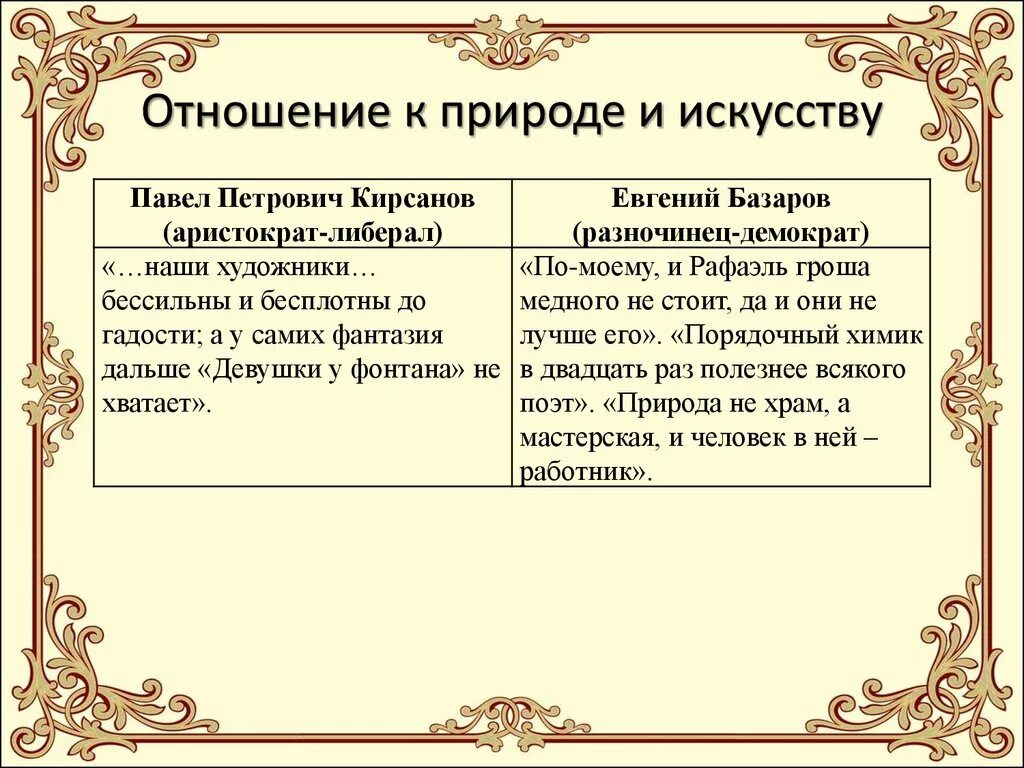 Отношение к природе и искусству

| Павел Петрович Кирсанов (аристократ-либерал) | Евгений Базаров (разночинец-демократ) |
|---|---|
| «…наши художники… бессильны и бесплотны до гадости; а у самих фантазия дальше «Девушки у фонтана» не хватает». | «По-моему, и Рафаэль гроша медного не стоит, да и они не лучше его». «Порядочный химик в двадцать раз полезнее всякого поэт». «Природа не храм, а мастерская, и человек в ней – работник». |